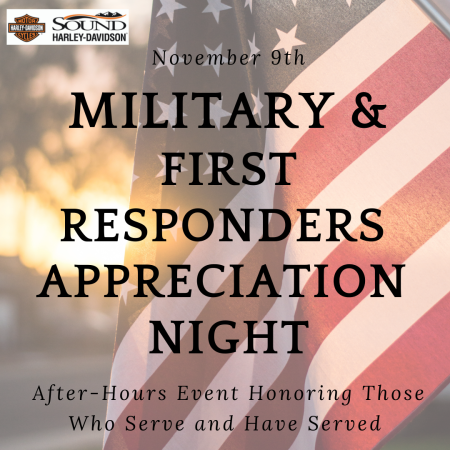 MOTOR HARLEY-DAVIDSON CYCLES
SOUND HARLEY-DAVIDSON

November 9th

MILITARY & FIRST RESPONDERS APPRECIATION NIGHT

After-Hours Event Honoring Those Who Serve and Have Served